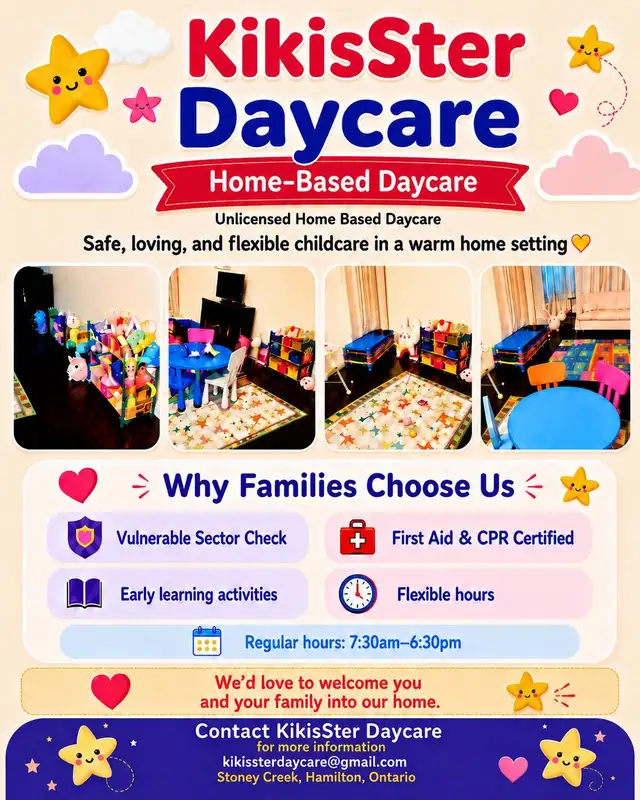 KikisSter Daycare

Home-Based Daycare

Unlicensed Home Based Daycare

Safe, loving, and flexible childcare in a warm home setting

Why Families Choose Us

Vulnerable Sector Check

First Aid & CPR Certified

Early learning activities

Flexible hours

Regular hours: 7:30am–6:30pm

We'd love to welcome you and your family into our home.

Contact KikisSter Daycare
for more information
kikissterdaycare@gmail.com
Stoney Creek, Hamilton, Ontario